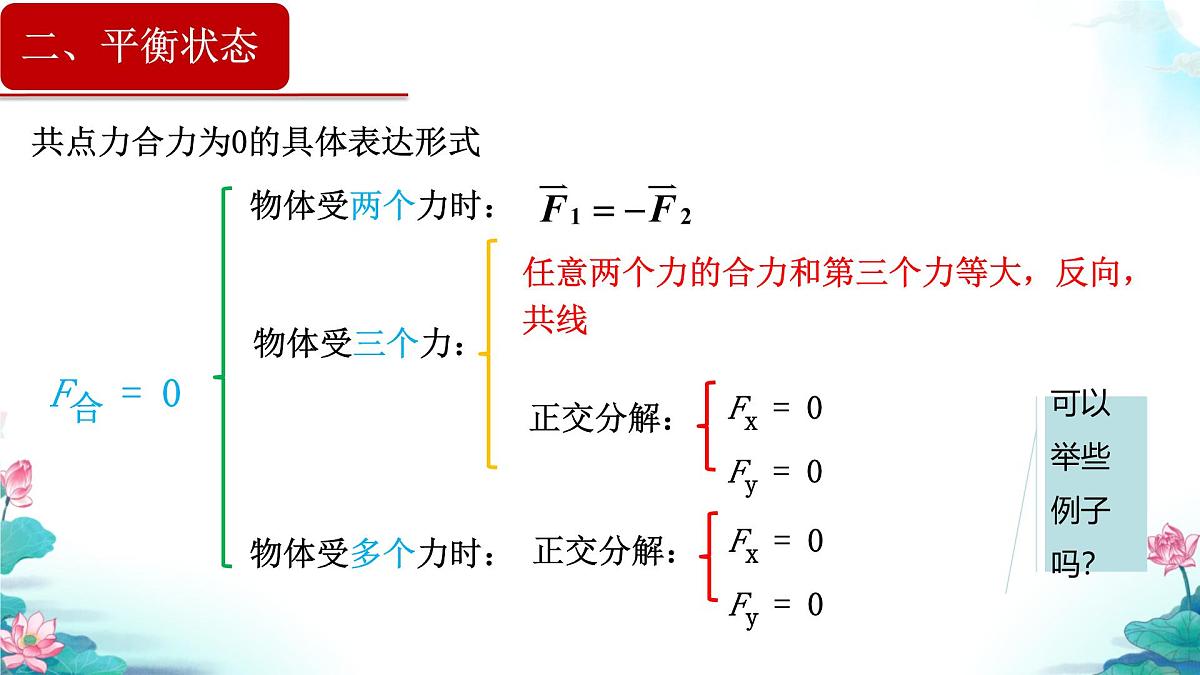 二、平衡状态

共点力合力为0的具体表达形式

$F_{合} = 0$

物体受两个力时： $\overline{F}_1 = -\overline{F}_2$

物体受三个力：

任意两个力的合力和第三个力等大，反向，共线

正交分解： $F_x = 0$ $F_y = 0$

物体受多个力时： 正交分解： $F_x = 0$ $F_y = 0$

可以举些例子吗?